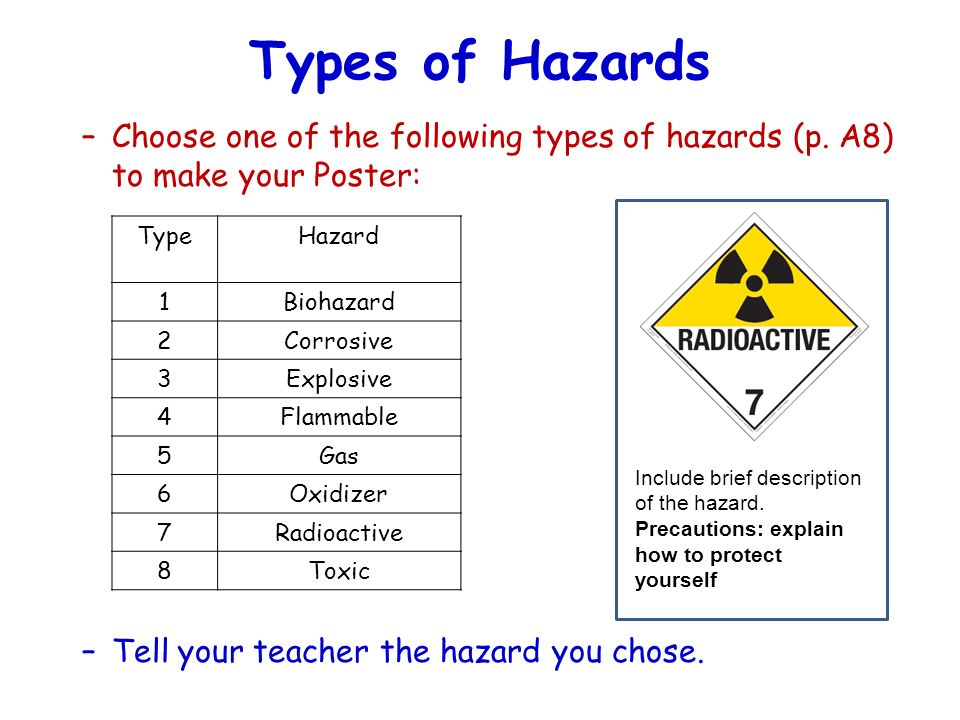 Types of Hazards

– Choose one of the following types of hazards (p. A8) to make your Poster:

| Type | Hazard |
|---|---|
| 1 | Biohazard |
| 2 | Corrosive |
| 3 | Explosive |
| 4 | Flammable |
| 5 | Gas |
| 6 | Oxidizer |
| 7 | Radioactive |
| 8 | Toxic |

RADIOACTIVE

7

Include brief description of the hazard.
Precautions: explain how to protect yourself

– Tell your teacher the hazard you chose.